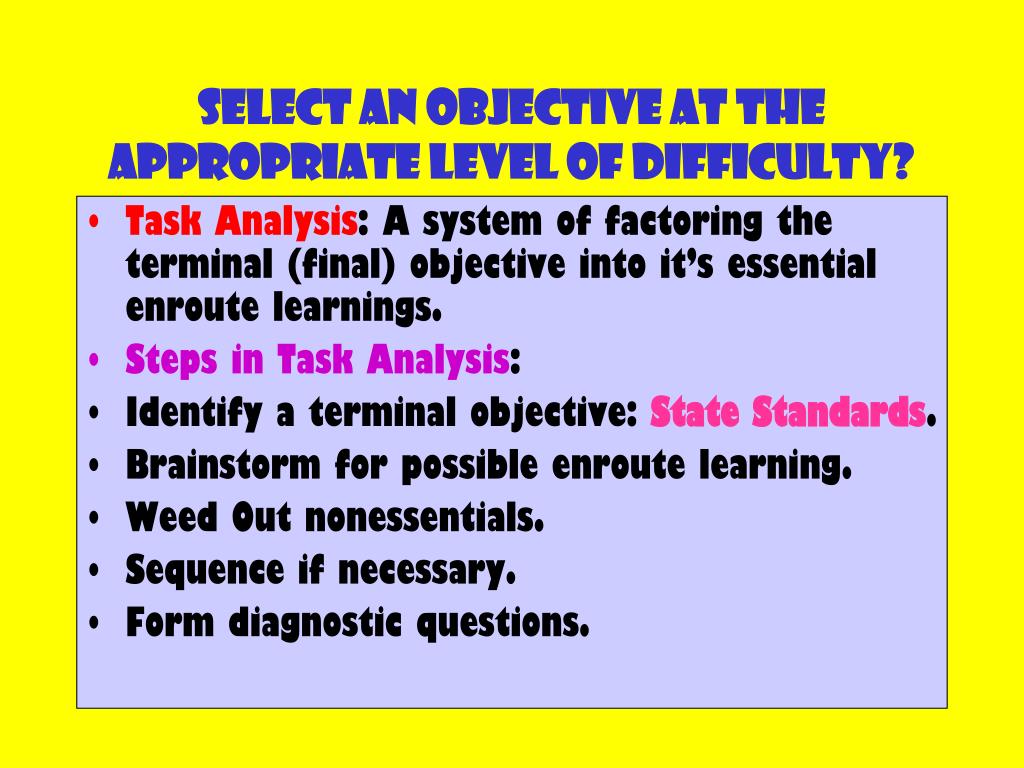 SELECT AN OBJECTIVE AT THE APPROPRIATE LEVEL OF DIFFICULTY?

• Task Analysis: A system of factoring the terminal (final) objective into it's essential enroute learnings.
• Steps in Task Analysis:
• Identify a terminal objective: State Standards.
• Brainstorm for possible enroute learning.
• Weed Out nonessentials.
• Sequence if necessary.
• Form diagnostic questions.